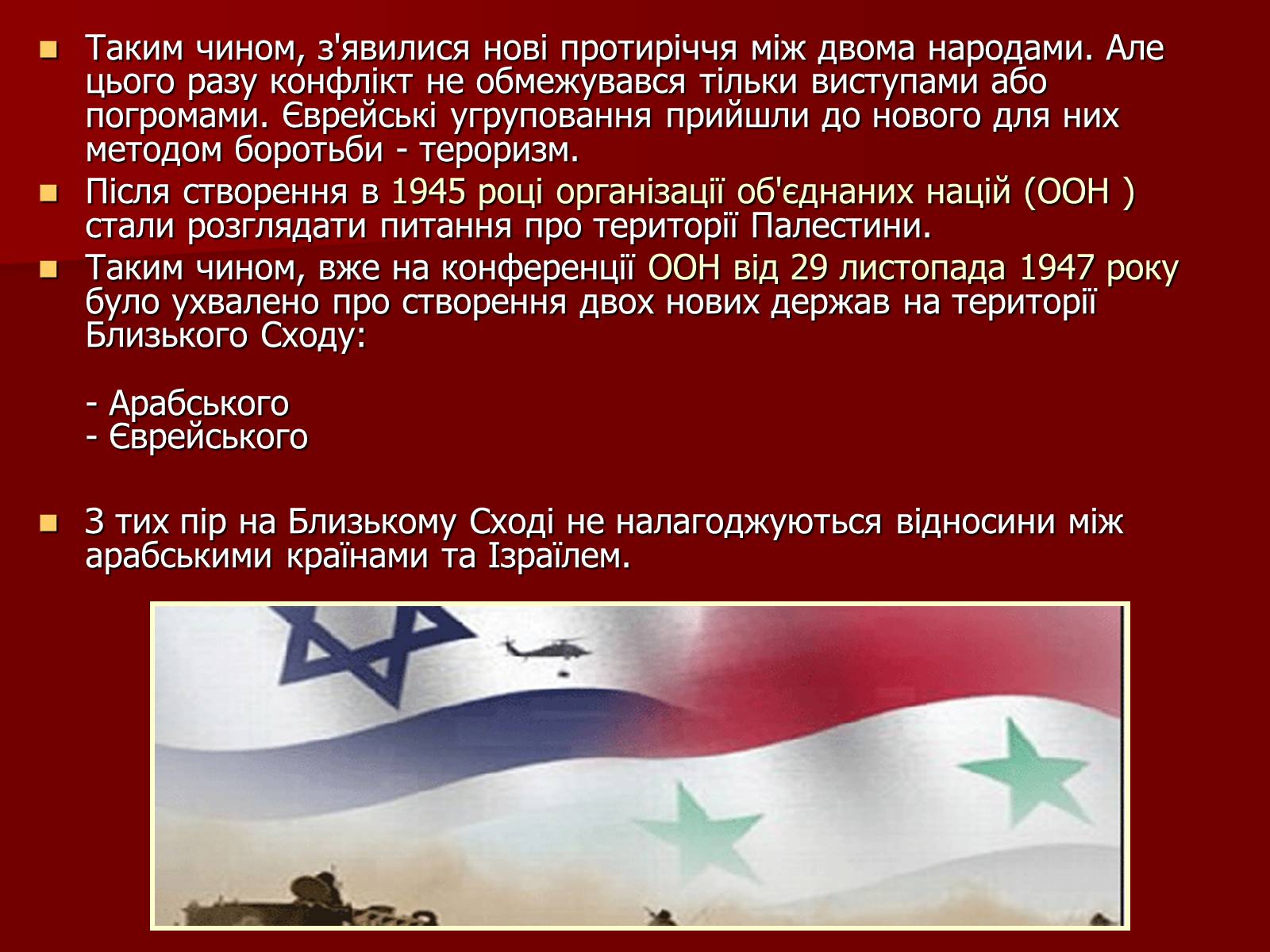 Таким чином, з'явилися нові протиріччя між двома народами. Але цього разу конфлікт не обмежувався тільки виступами або погромами. Єврейські угруповання прийшли до нового для них методом боротьби - тероризм.

Після створення в 1945 році організації об'єднаних націй (ООН ) стали розглядати питання про території Палестини.

Таким чином, вже на конференції ООН від 29 листопада 1947 року було ухвалено про створення двох нових держав на території Близького Сходу:

- Арабського
- Єврейського

З тих пір на Близькому Сході не налагоджуються відносини між арабськими країнами та Ізраїлем.